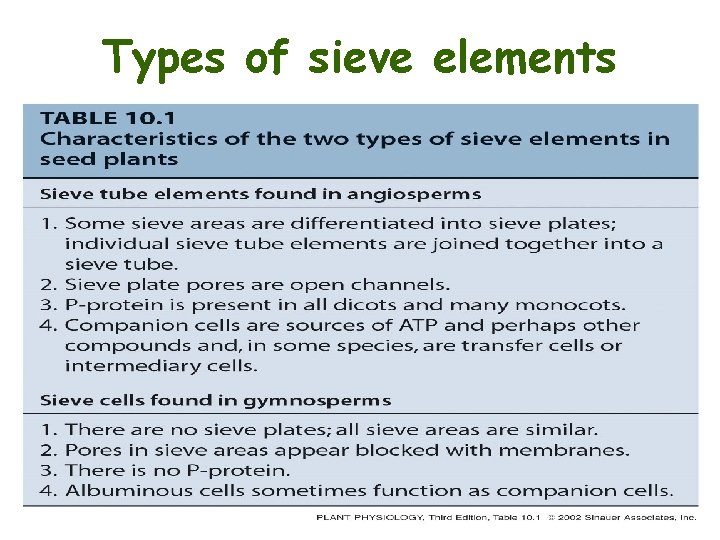 Types of sieve elements

TABLE 10.1
Characteristics of the two types of sieve elements in seed plants

Sieve tube elements found in angiosperms

1. Some sieve areas are differentiated into sieve plates; individual sieve tube elements are joined together into a sieve tube.
2. Sieve plate pores are open channels.
3. P-protein is present in all dicots and many monocots.
4. Companion cells are sources of ATP and perhaps other compounds and, in some species, are transfer cells or intermediary cells.

Sieve cells found in gymnosperms

1. There are no sieve plates; all sieve areas are similar.
2. Pores in sieve areas appear blocked with membranes.
3. There is no P-protein.
4. Albuminous cells sometimes function as companion cells.

PLANT PHYSIOLOGY, Third Edition, Table 10.1 © 2002 Sinauer Associates, Inc.